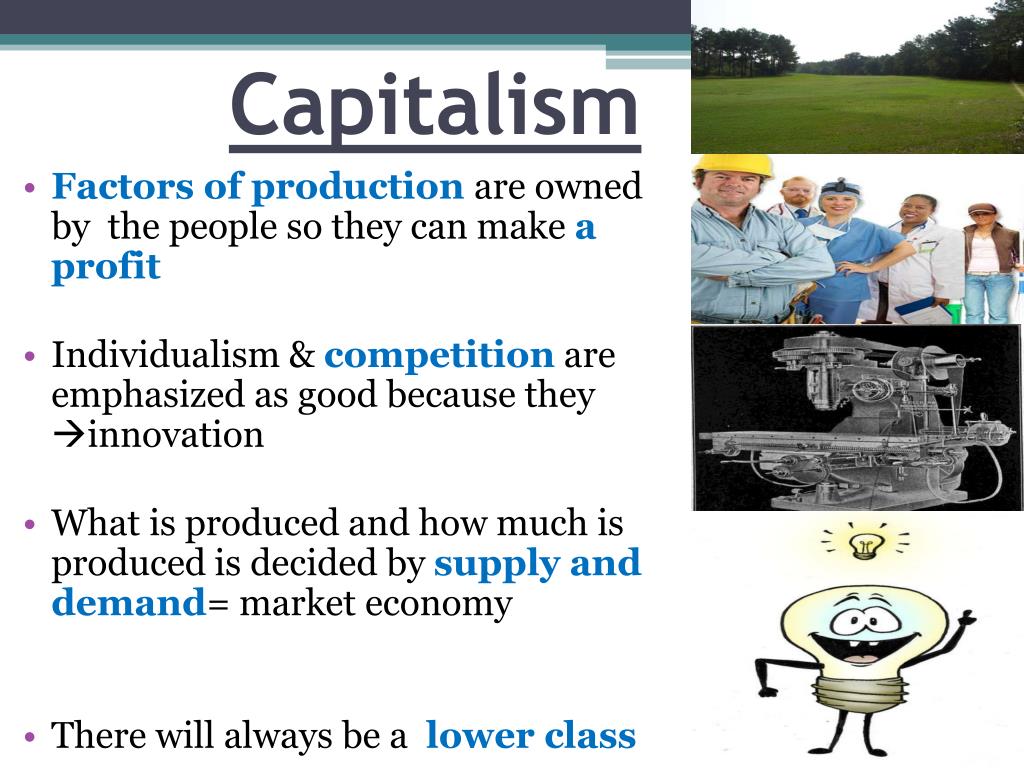 Capitalism

• Factors of production are owned by the people so they can make a profit

• Individualism & competition are emphasized as good because they →innovation

• What is produced and how much is produced is decided by supply and demand= market economy

• There will always be a lower class